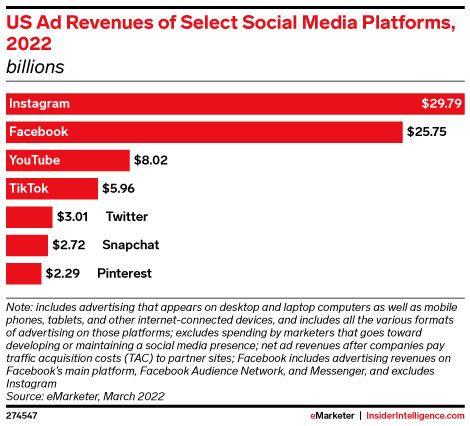 US Ad Revenues of Select Social Media Platforms, 2022
billions

Instagram $29.79
Facebook $25.75
YouTube $8.02
TikTok $5.96
$3.01 Twitter
$2.72 Snapchat
$2.29 Pinterest

Note: includes advertising that appears on desktop and laptop computers as well as mobile phones, tablets, and other internet-connected devices, and includes all the various formats of advertising on those platforms; excludes spending by marketers that goes toward developing or maintaining a social media presence; net ad revenues after companies pay traffic acquisition costs (TAC) to partner sites; Facebook includes advertising revenues on Facebook's main platform, Facebook Audience Network, and Messenger, and excludes Instagram
Source: eMarketer, March 2022

274547

eMarketer | InsiderIntelligence.com